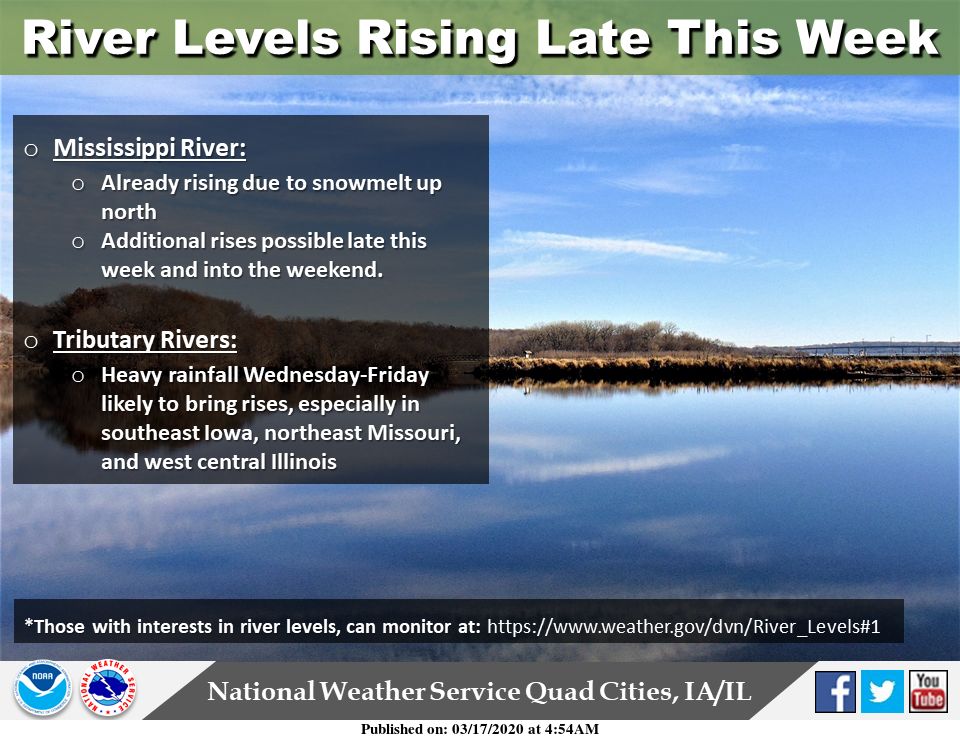 River Levels Rising Late This Week

o Mississippi River:
o Already rising due to snowmelt up north
o Additional rises possible late this week and into the weekend.

o Tributary Rivers:
o Heavy rainfall Wednesday-Friday likely to bring rises, especially in southeast Iowa, northeast Missouri, and west central Illinois

*Those with interests in river levels, can monitor at: https://www.weather.gov/dvn/River_Levels#1

NOAA

NATIONAL WEATHER SERVICE

National Weather Service Quad Cities, IA/IL

f

You Tube

Published on: 03/17/2020 at 4:54AM